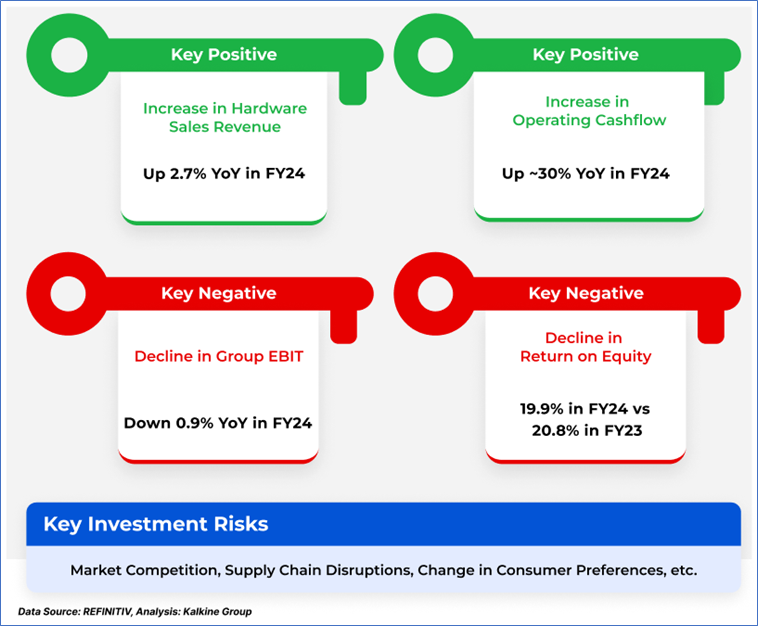 Key Positive

Increase in Hardware Sales Revenue

Up 2.7% YoY in FY24

Key Positive

Increase in Operating Cashflow

Up ~30% YoY in FY24

Key Negative

Decline in Group EBIT

Down 0.9% YoY in FY24

Key Negative

Decline in Return on Equity

19.9% in FY24 vs 20.8% in FY23

Key Investment Risks

Market Competition, Supply Chain Disruptions, Change in Consumer Preferences, etc.

Data Source: REFINITIV, Analysis: Kalkine Group